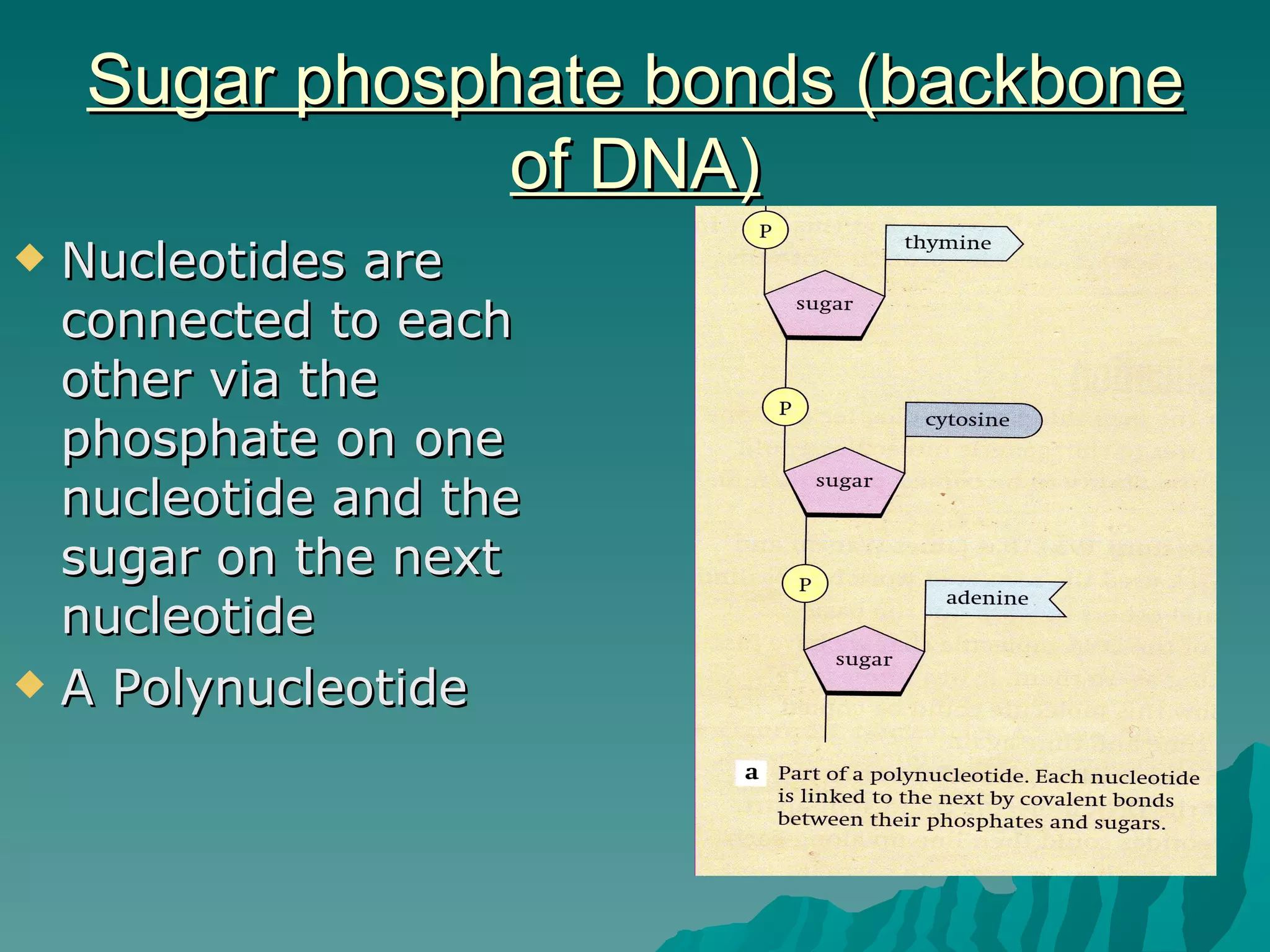 Sugar phosphate bonds (backbone of DNA)

◆ Nucleotides are connected to each other via the phosphate on one nucleotide and the sugar on the next nucleotide

◆ A Polynucleotide

P

thymine

sugar

P

cytosine

sugar

P

adenine

sugar

a Part of a polynucleotide. Each nucleotide is linked to the next by covalent bonds between their phosphates and sugars.